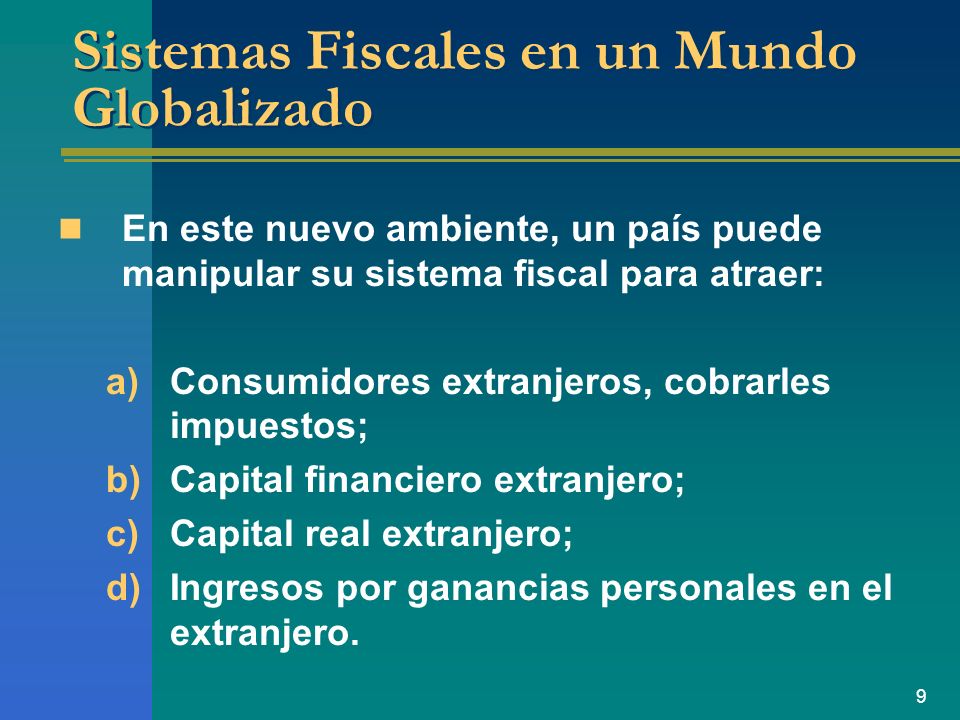 Sistemas Fiscales en un Mundo Globalizado

En este nuevo ambiente, un país puede manipular su sistema fiscal para atraer:

a) Consumidores extranjeros, cobrarles impuestos;
b) Capital financiero extranjero;
c) Capital real extranjero;
d) Ingresos por ganancias personales en el extranjero.

9